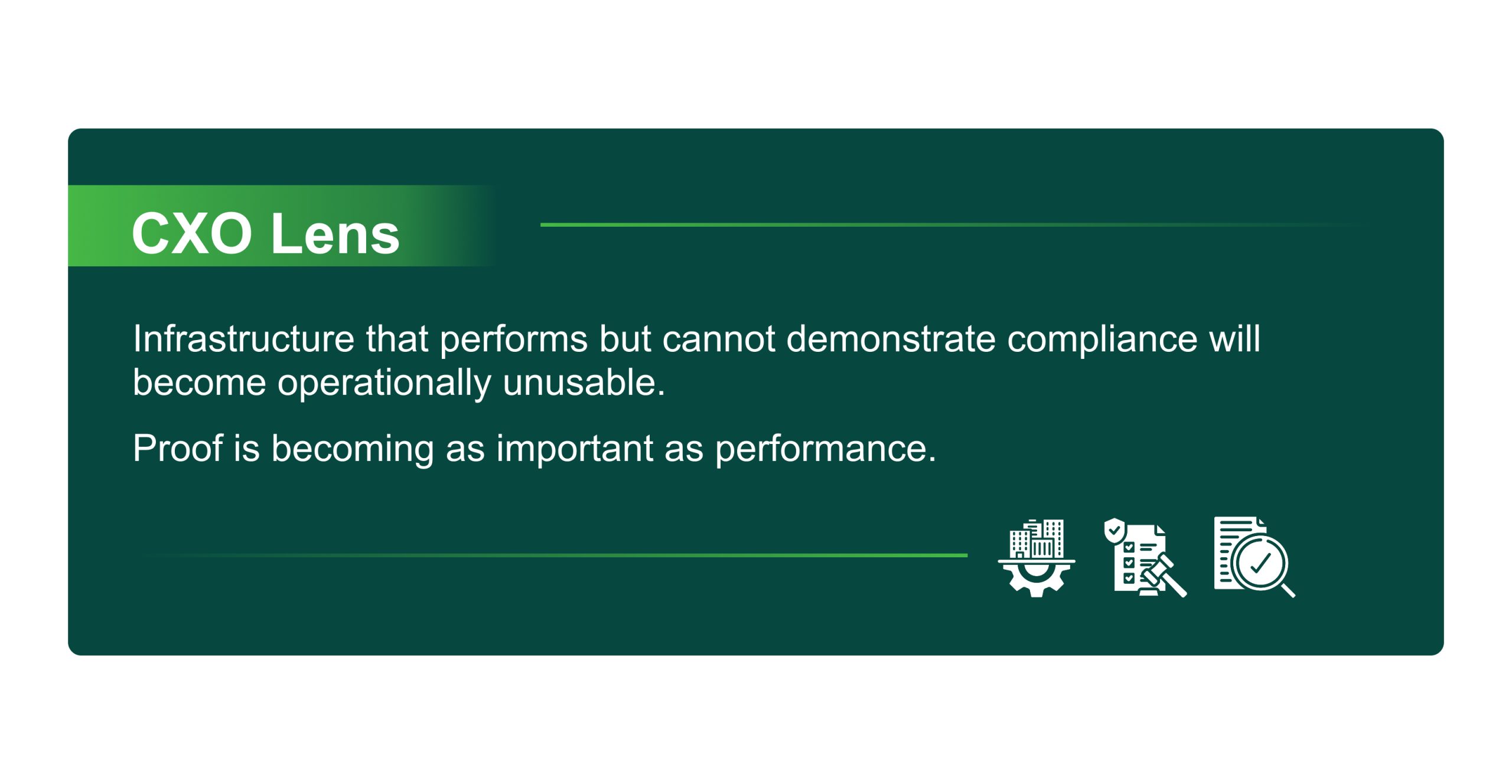 CXO Lens

Infrastructure that performs but cannot demonstrate compliance will become operationally unusable.

Proof is becoming as important as performance.